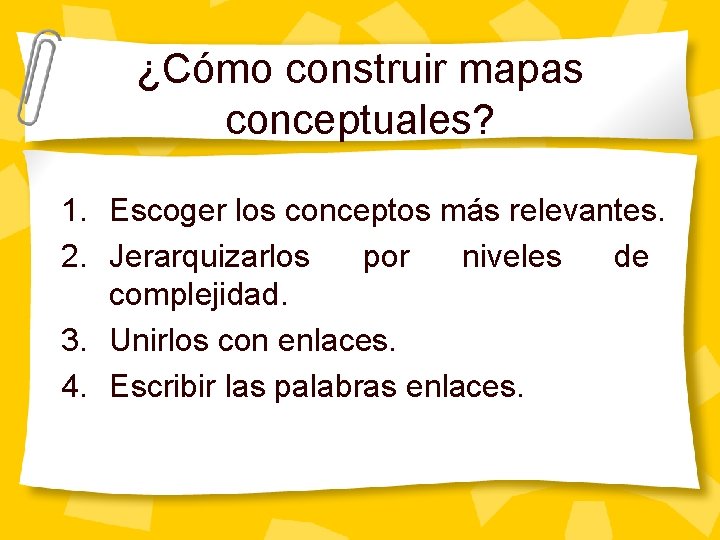 ¿Cómo construir mapas conceptuales?

1. Escoger los conceptos más relevantes.
2. Jerarquizarlos por niveles de complejidad.
3. Unirlos con enlaces.
4. Escribir las palabras enlaces.